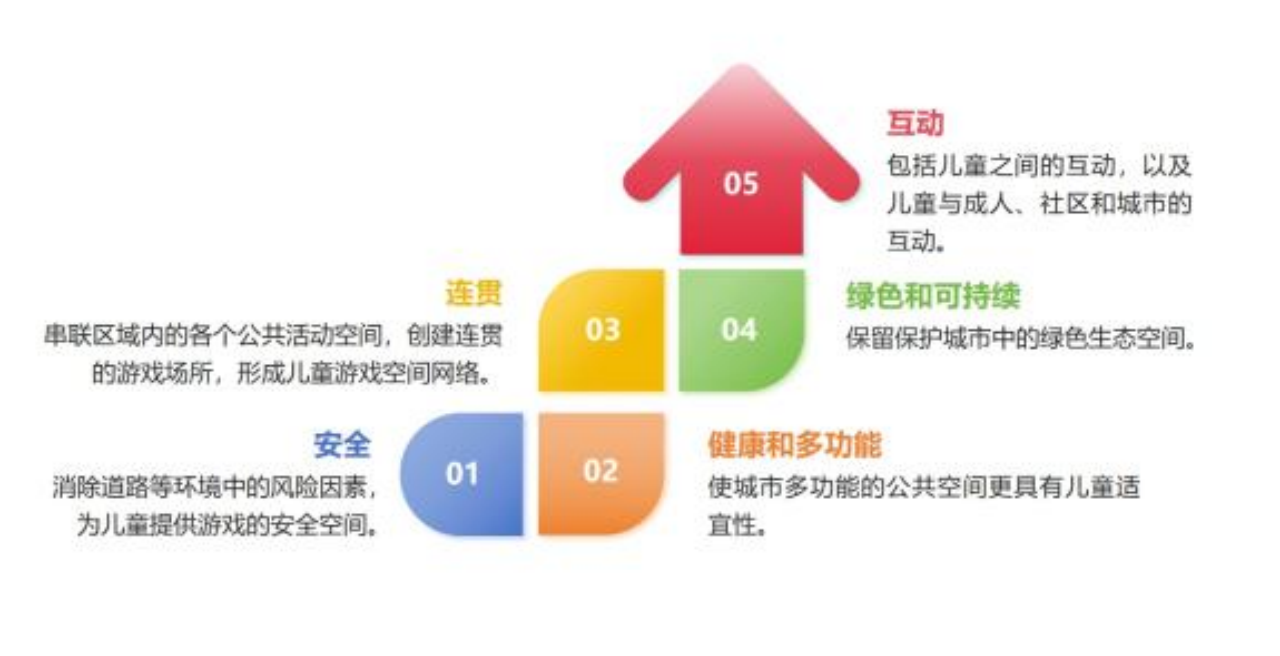 05

互动
包括儿童之间的互动，以及儿童与成人、社区和城市的互动。

连贯
串联区域内的各个公共活动空间，创建连贯的游戏场所，形成儿童游戏空间网络。

03

04

绿色和可持续
保留保护城市中的绿色生态空间。

安全
消除道路等环境中的风险因素，为儿童提供游戏的安全空间。

01

02

健康和多功能
使城市多功能的公共空间更具有儿童适宜性。